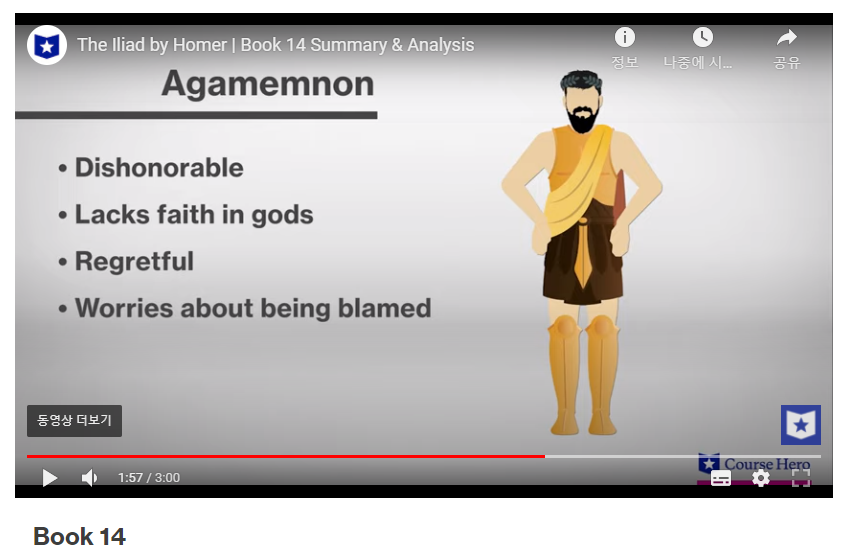 The Iliad by Homer | Book 14 Summary & Analysis

정보

나중에 시...

공유

Agamemnon

• Dishonorable

• Lacks faith in gods

• Regretful

• Worries about being blamed

동영상 더보기

1:57 / 3:00

Course Hero

Book 14